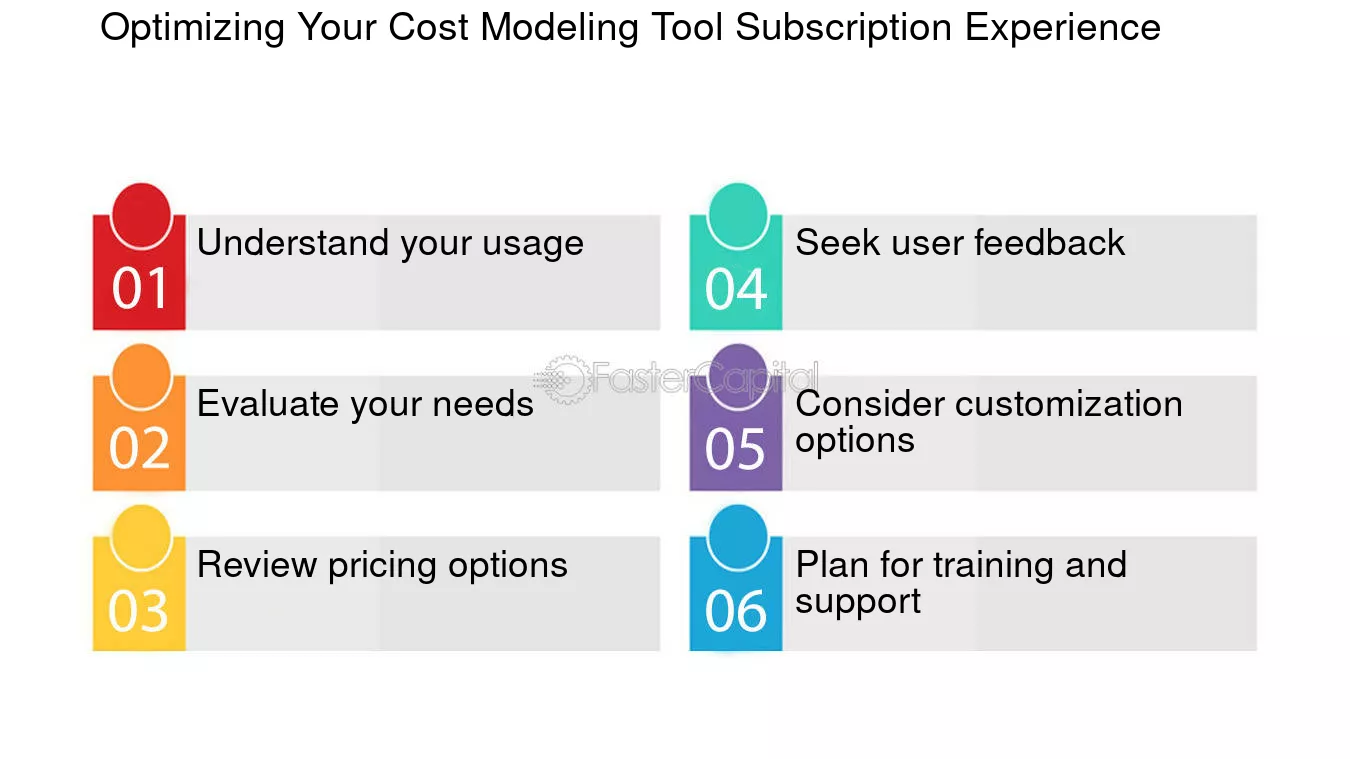 Optimizing Your Cost Modeling Tool Subscription Experience

01 Understand your usage

02 Evaluate your needs

03 Review pricing options

04 Seek user feedback

05 Consider customization options

06 Plan for training and support

FasterCapital